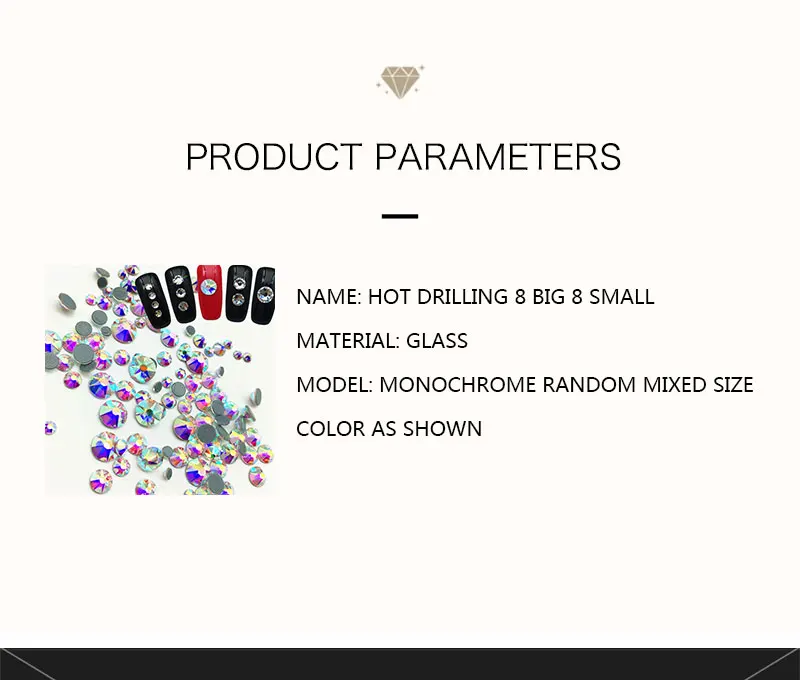 PRODUCT PARAMETERS

NAME: HOT DRILLING 8 BIG 8 SMALL

MATERIAL: GLASS

MODEL: MONOCHROME RANDOM MIXED SIZE

COLOR AS SHOWN